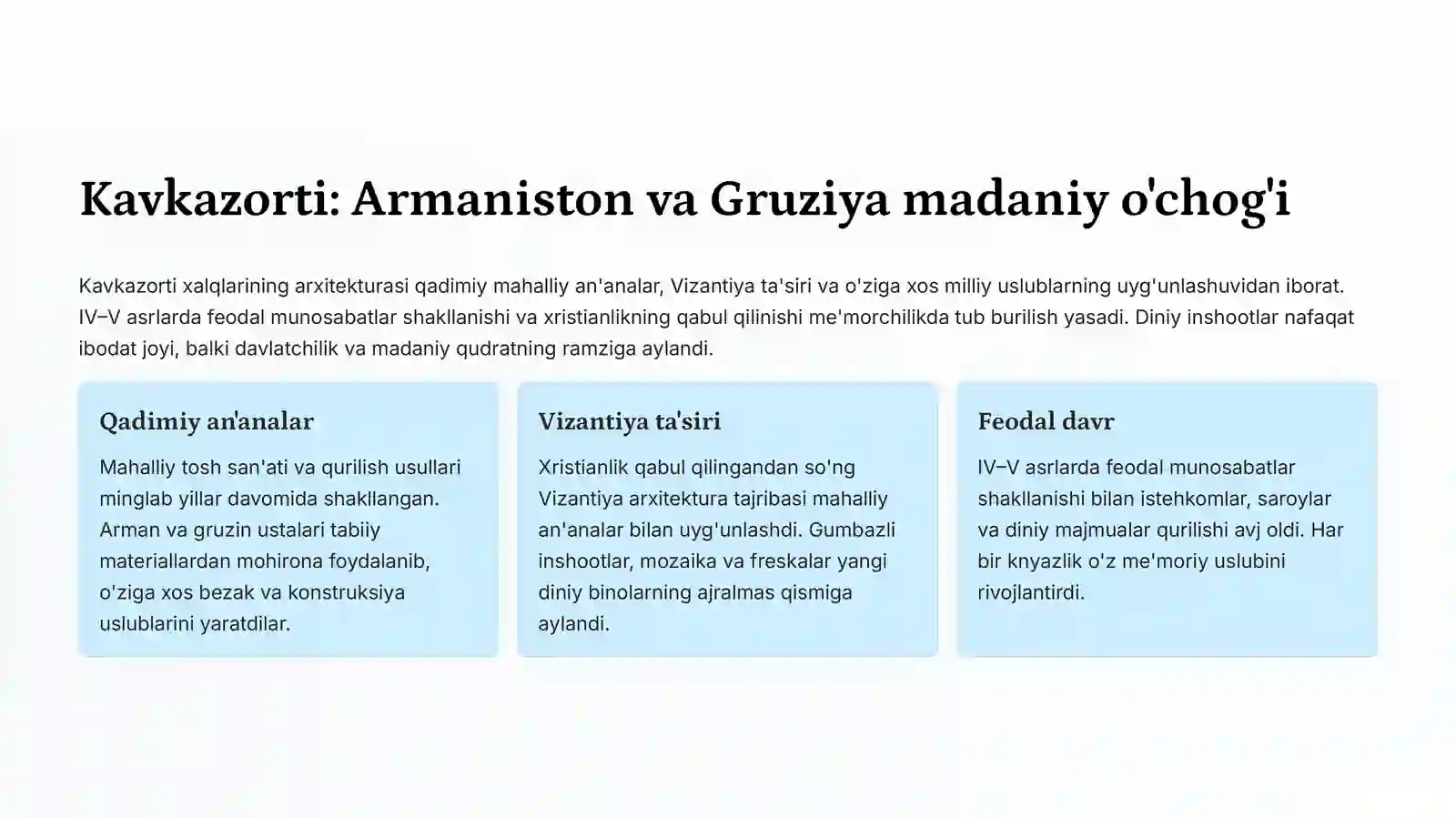 Kavkazorti: Armaniston va Gruziya madaniy o'chog'i

Kavkazorti xalqlarining arxitekturasi qadimiy mahalliy an'analar, Vizantiya ta'siri va o'ziga xos milliy uslublarning uyg'unlashuvidan iborat. IV–V asrlarda feodal munosabatlar shakllanishi va xristianlikning qabul qilinishi me'morchilikda tub burilish yasadi. Diniy inshootlar nafaqat ibodat joyi, balki davlatchilik va madaniy qudratning ramziga aylandi.

Qadimiy an'analar

Mahalliy tosh san'ati va qurilish usullari minglab yillar davomida shakllangan. Arman va gruzin ustalari tabiiy materiallardan mohirona foydalanib, o'ziga xos bezak va konstruksiya uslublarini yaratdilar.

Vizantiya ta'siri

Xristianlik qabul qilingandan so'ng Vizantiya arxitektura tajribasi mahalliy an'analar bilan uyg'unlashdi. Gumbazli inshootlar, mozaika va freskalar yangi diniy binolarning ajralmas qismiga aylandi.

Feodal davr

IV–V asrlarda feodal munosabatlar shakllanishi bilan istehkomlar, saroylar va diniy majmualar qurilishi avj oldi. Har bir knyazlik o'z me'moriy uslubini rivojlantirdi.